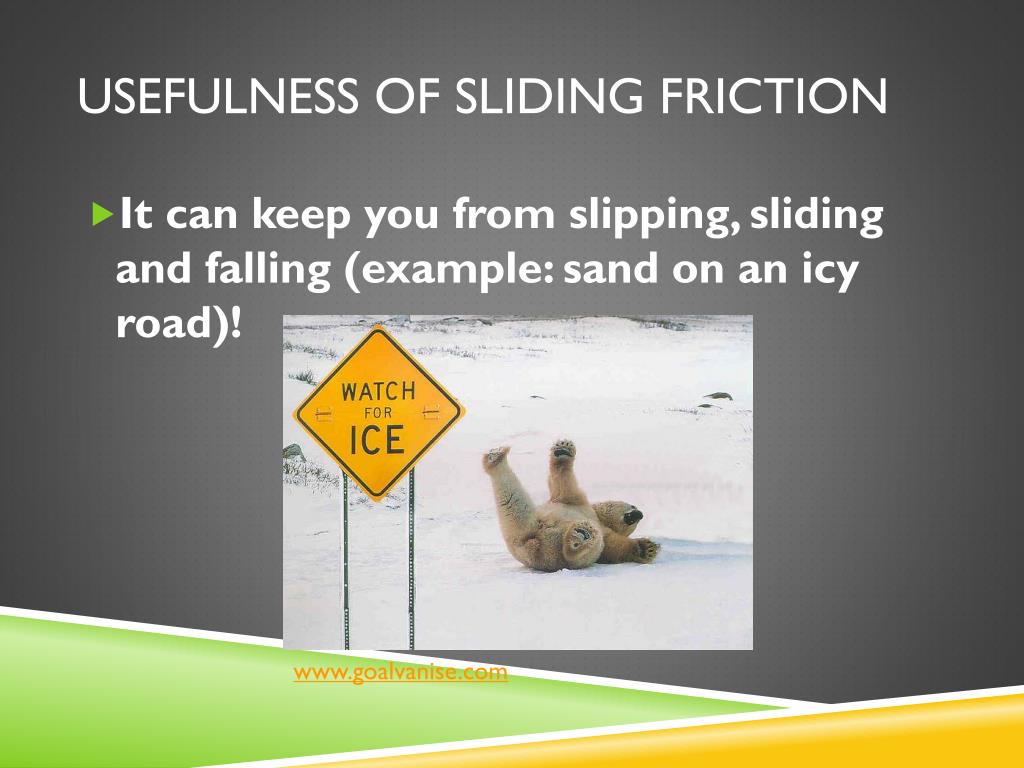 USEFULNESS OF SLIDING FRICTION

It can keep you from slipping, sliding and falling (example: sand on an icy road)!

WATCH FOR ICE

www.goalvanise.com